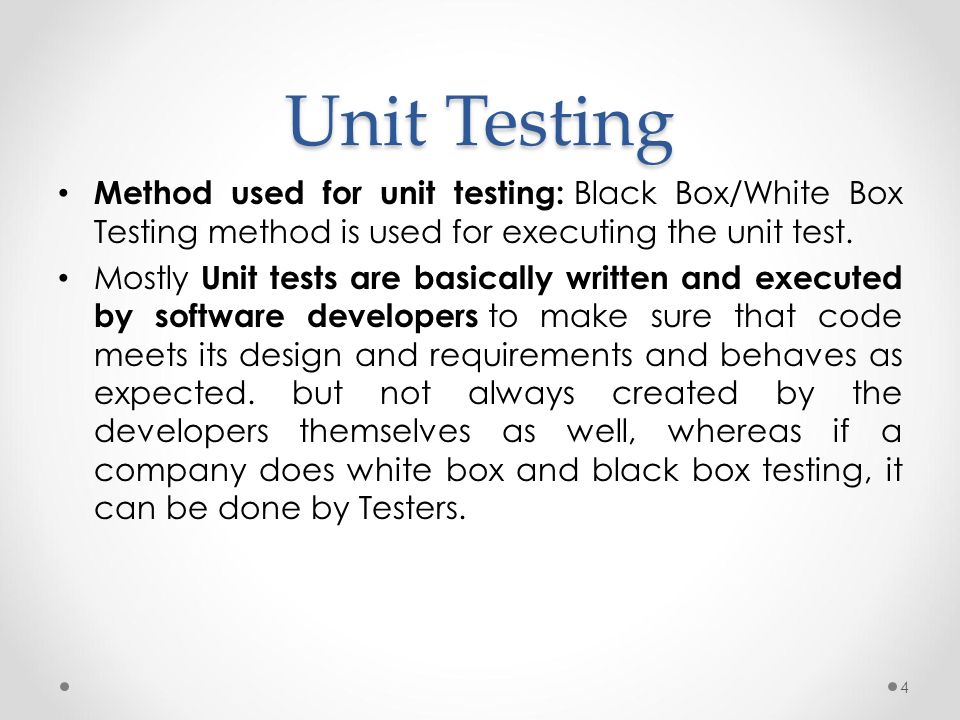 Unit Testing

• Method used for unit testing: Black Box/White Box Testing method is used for executing the unit test.

• Mostly Unit tests are basically written and executed by software developers to make sure that code meets its design and requirements and behaves as expected. but not always created by the developers themselves as well, whereas if a company does white box and black box testing, it can be done by Testers.

4